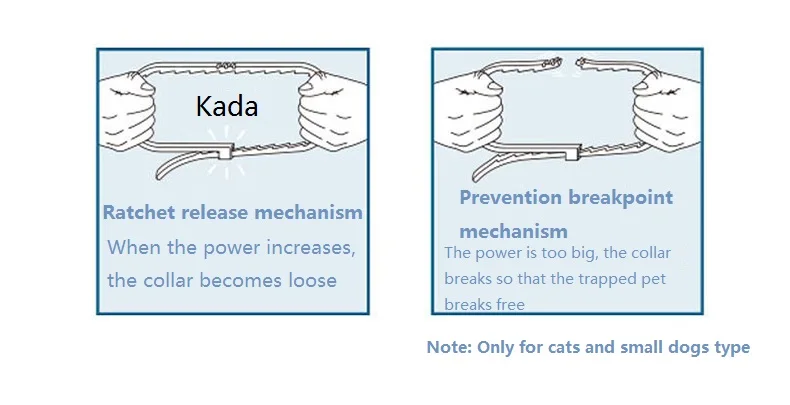 Kada

Ratchet release mechanism

When the power increases, the collar becomes loose

Prevention breakpoint mechanism

The power is too big, the collar breaks so that the trapped pet breaks free

Note: Only for cats and small dogs type